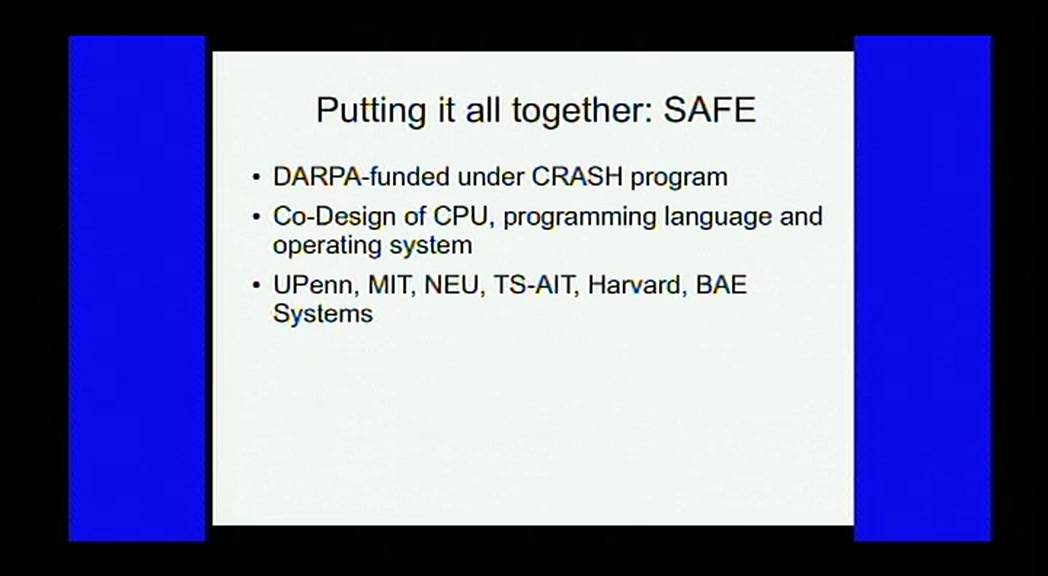 Putting it all together: SAFE

• DARPA-funded under CRASH program

• Co-Design of CPU, programming language and operating system

• UPenn, MIT, NEU, TS-AIT, Harvard, BAE Systems